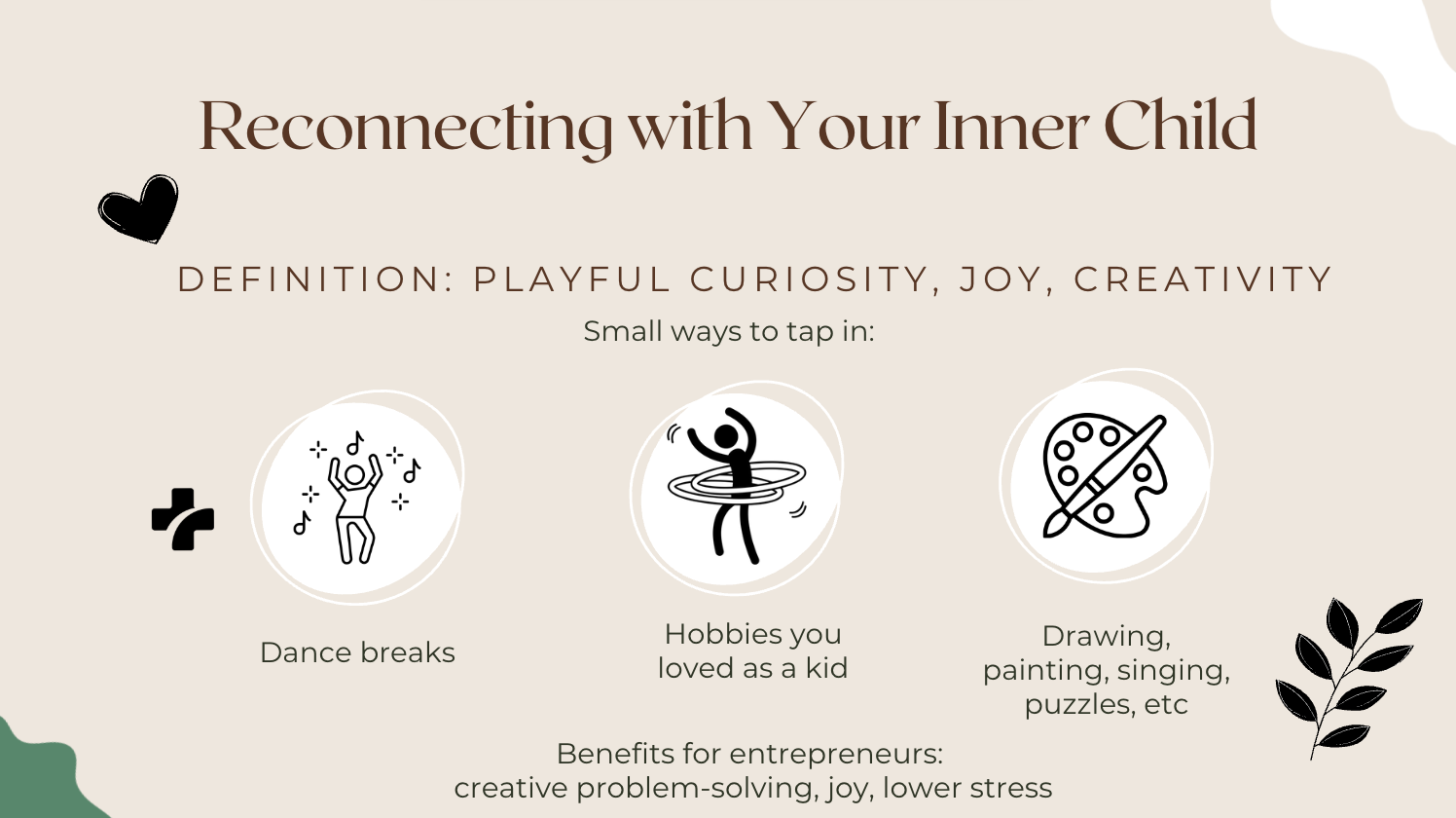 Reconnecting with Your Inner Child

DEFINITION: PLAYFUL CURIOSITY, JOY, CREATIVITY

Small ways to tap in:

Dance breaks

Hobbies you loved as a kid

Drawing, painting, singing, puzzles, etc

Benefits for entrepreneurs:
creative problem-solving, joy, lower stress